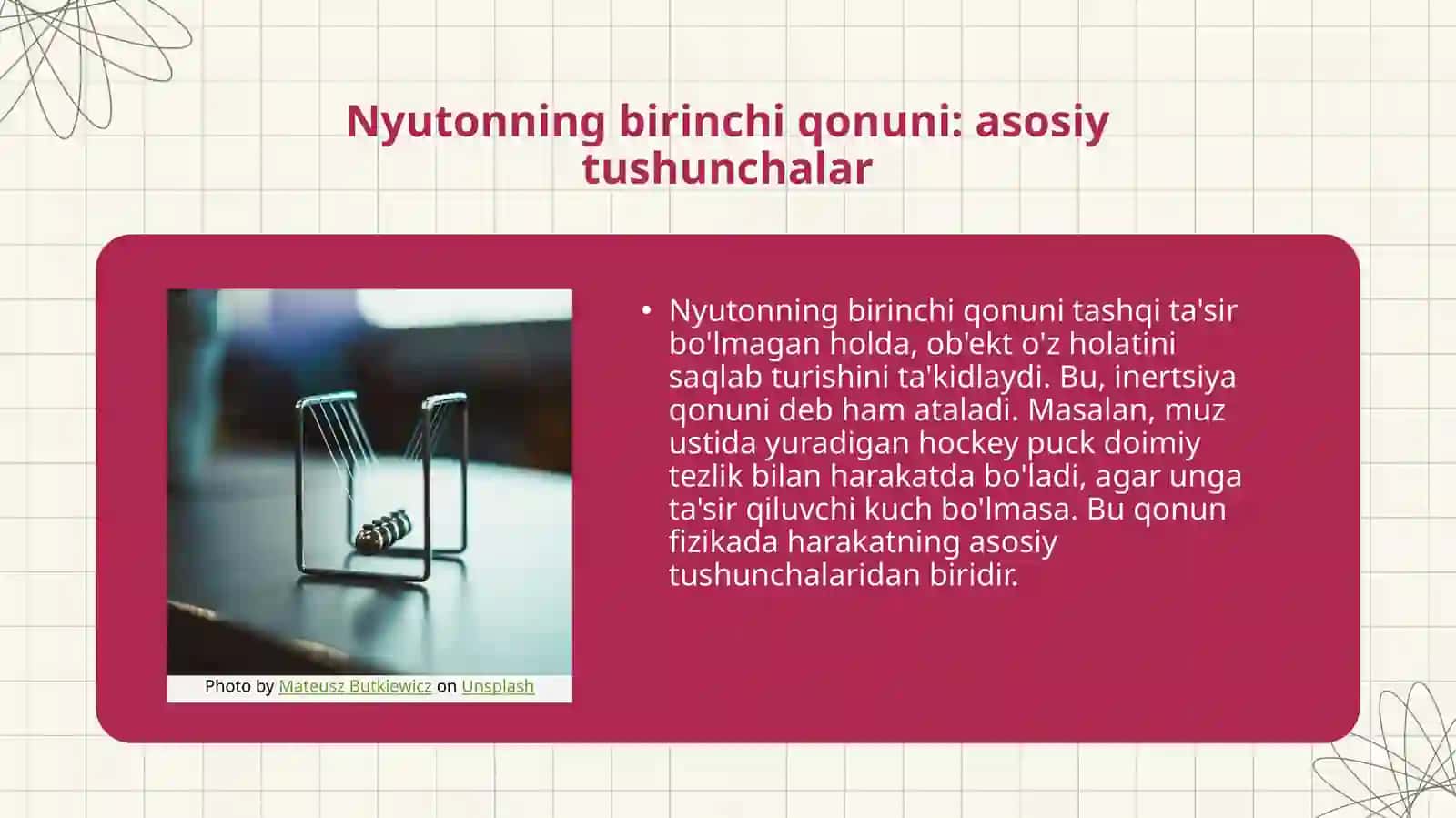 Nyutonning birinchi qonuni: asosiy tushunchalar

Photo by Mateusz Butkiewicz on Unsplash

• Nyutonning birinchi qonuni tashqi ta'sir bo'lmagan holda, ob'ekt o'z holatini saqlab turishini ta'kidlaydi. Bu, inertsiya qonuni deb ham ataladi. Masalan, muz ustida yuradigan hockey puck doimiy tezlik bilan harakatda bo'ladi, agar unga ta'sir qiluvchi kuch bo'lmasa. Bu qonun fizikada harakatning asosiy tushunchalaridan biridir.